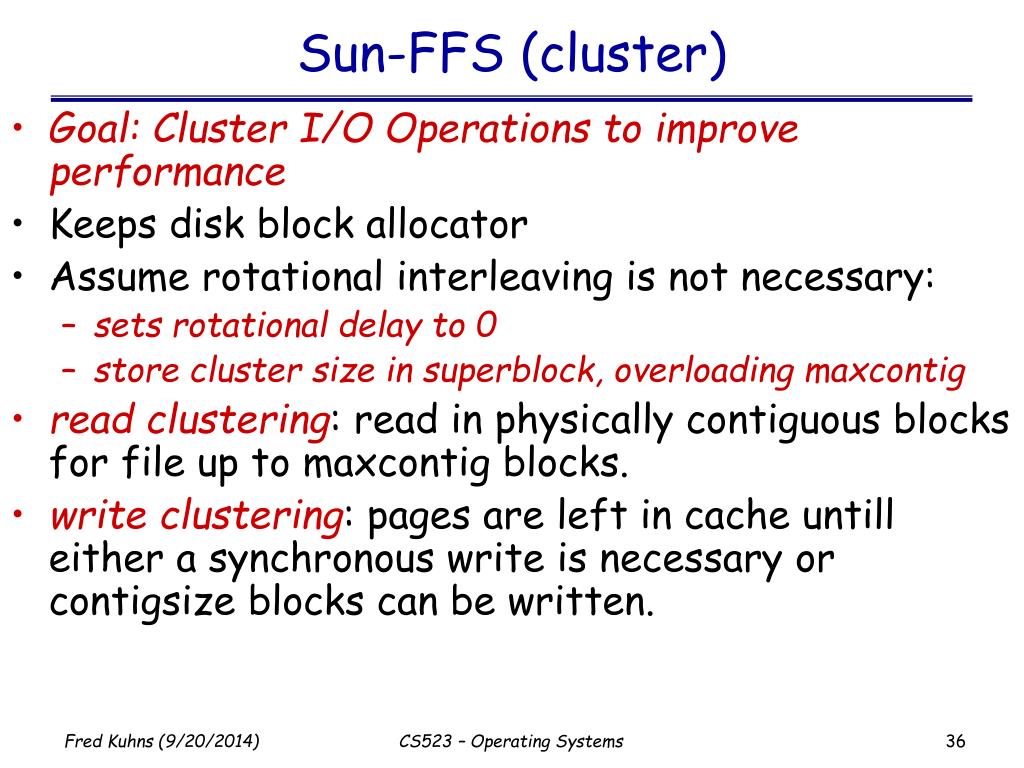 Sun-FFS (cluster)

• Goal: Cluster I/O Operations to improve performance
• Keeps disk block allocator
• Assume rotational interleaving is not necessary:
  – sets rotational delay to 0
  – store cluster size in superblock, overloading maxcontig
• read clustering: read in physically contiguous blocks for file up to maxcontig blocks.
• write clustering: pages are left in cache untill either a synchronous write is necessary or contigsize blocks can be written.

Fred Kuhns (9/20/2014)

CS523 – Operating Systems

36